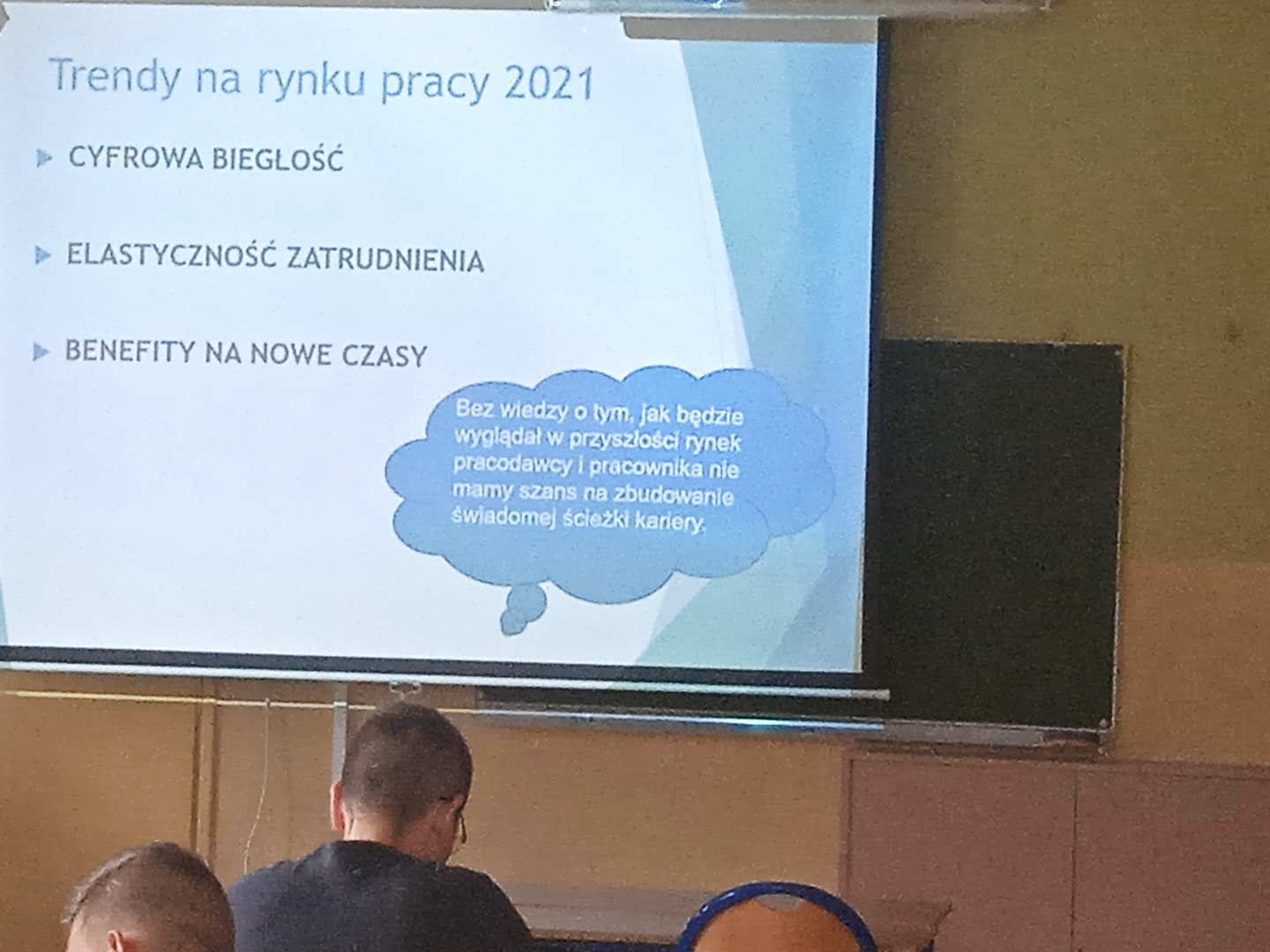 Trendy na rynku pracy 2021

CYFROWA BIEGŁOŚĆ

ELASTYCZNOŚĆ ZATRUDNIENIA

BENEFITY NA NOWE CZASY

Bez wiedzy o tym, jak będzie wyglądał w przyszłości rynek pracodawcy i pracownika nie mamy szans na zbudowanie świadomej ścieżki kariery.